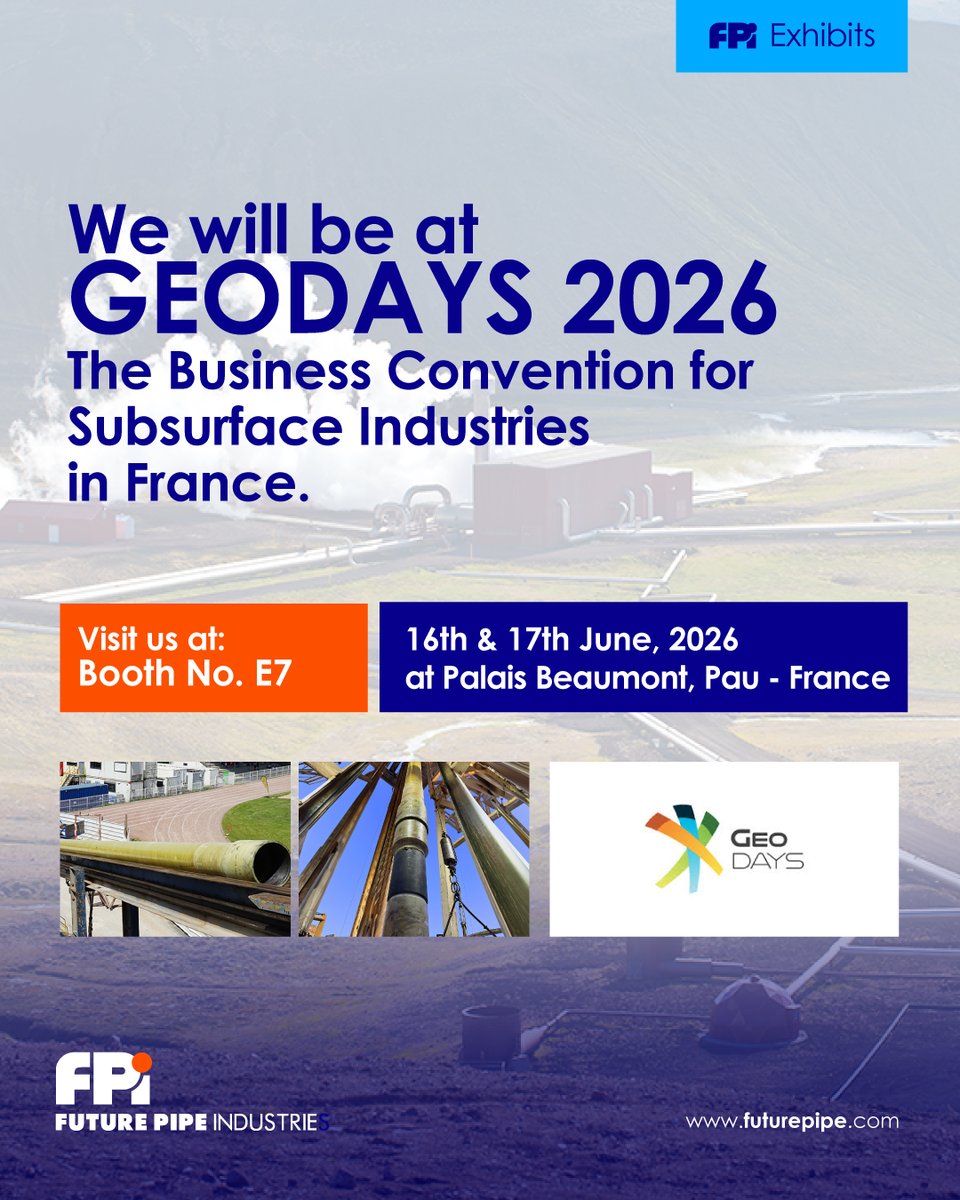 FPi Exhibits

We will be at
GEODAYS 2026
The Business Convention for Subsurface Industries in France.

Visit us at:
Booth No. E7

16th & 17th June, 2026
at Palais Beaumont, Pau - France

GEO DAYS

FPi
FUTURE PIPE INDUSTRIES

www.futurepipe.com